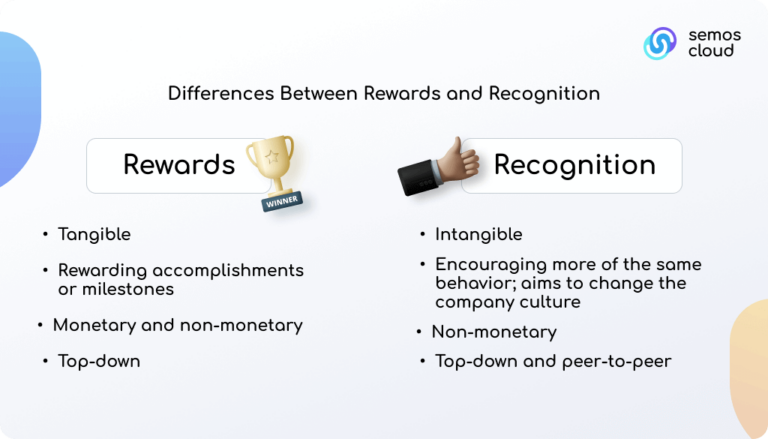 semos cloud

Differences Between Rewards and Recognition

Rewards

WINNER

• Tangible
• Rewarding accomplishments or milestones
• Monetary and non-monetary
• Top-down

Recognition

• Intangible
• Encouraging more of the same behavior; aims to change the company culture
• Non-monetary
• Top-down and peer-to-peer